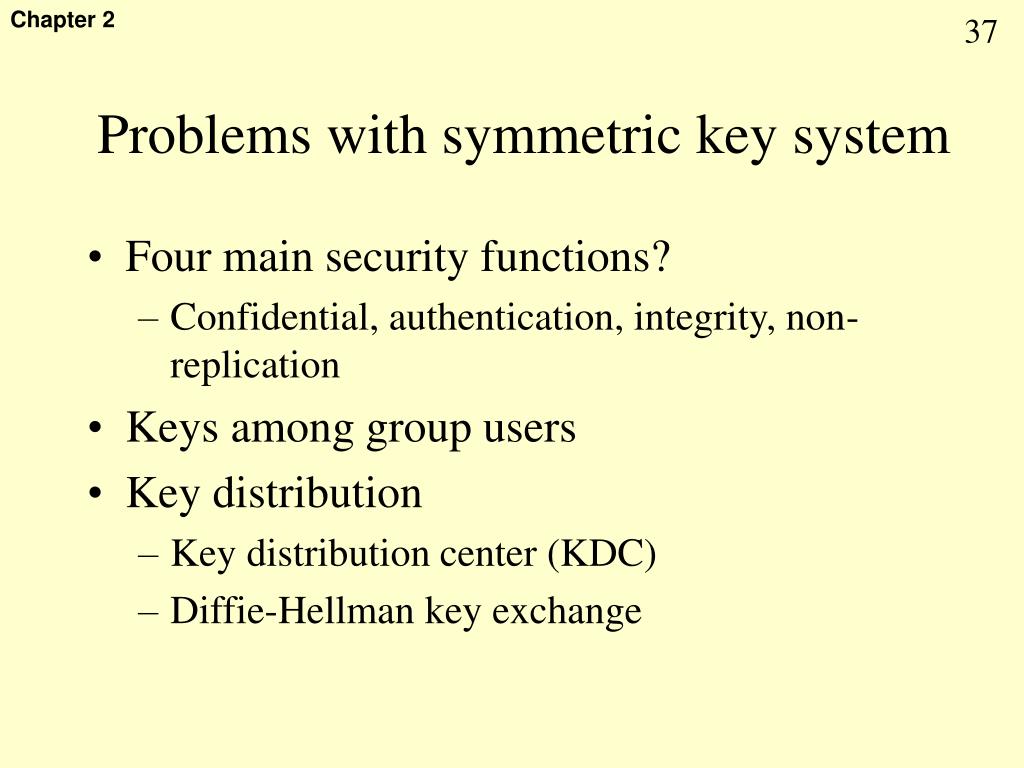 Chapter 2

37

Problems with symmetric key system

• Four main security functions?
– Confidential, authentication, integrity, non-replication
• Keys among group users
• Key distribution
– Key distribution center (KDC)
– Diffie-Hellman key exchange